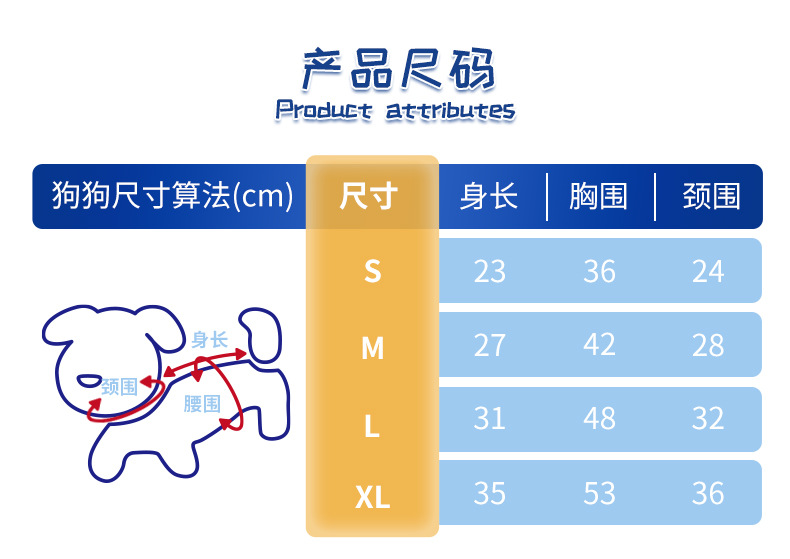 产品尺码
Product attributes

| 狗狗尺寸算法(cm) | 尺寸 | 身长 | 胸围 | 颈围 |
|---|---|---|---|---|
| | S | 23 | 36 | 24 |
| | M | 27 | 42 | 28 |
| | L | 31 | 48 | 32 |
| | XL | 35 | 53 | 36 |

身长
颈围
腰围